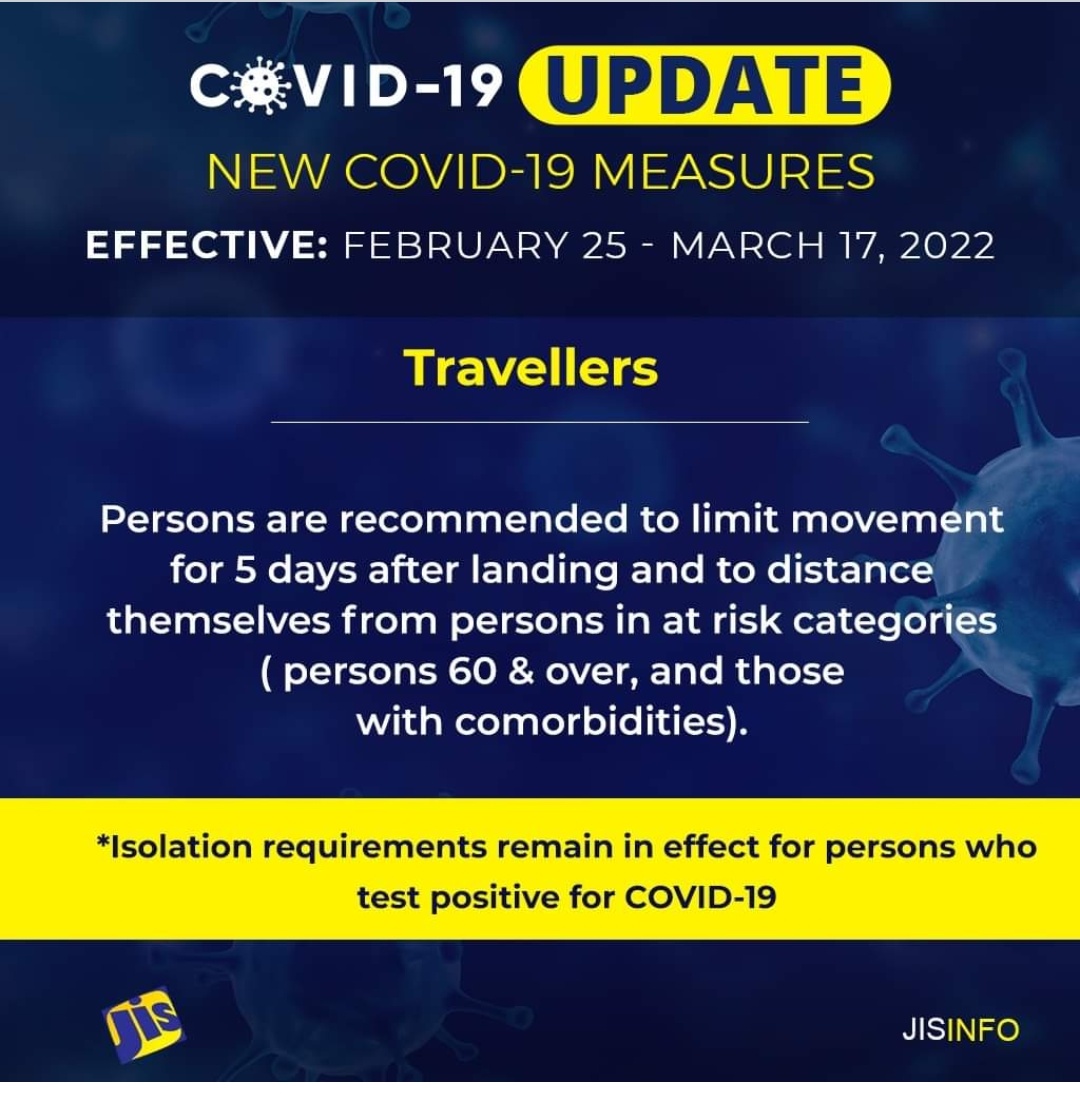 COVID-19 UPDATE

NEW COVID-19 MEASURES

EFFECTIVE: FEBRUARY 25 - MARCH 17, 2022

Travellers

Persons are recommended to limit movement for 5 days after landing and to distance themselves from persons in at risk categories ( persons 60 & over, and those with comorbidities).

*Isolation requirements remain in effect for persons who test positive for COVID-19

jis

JISINFO